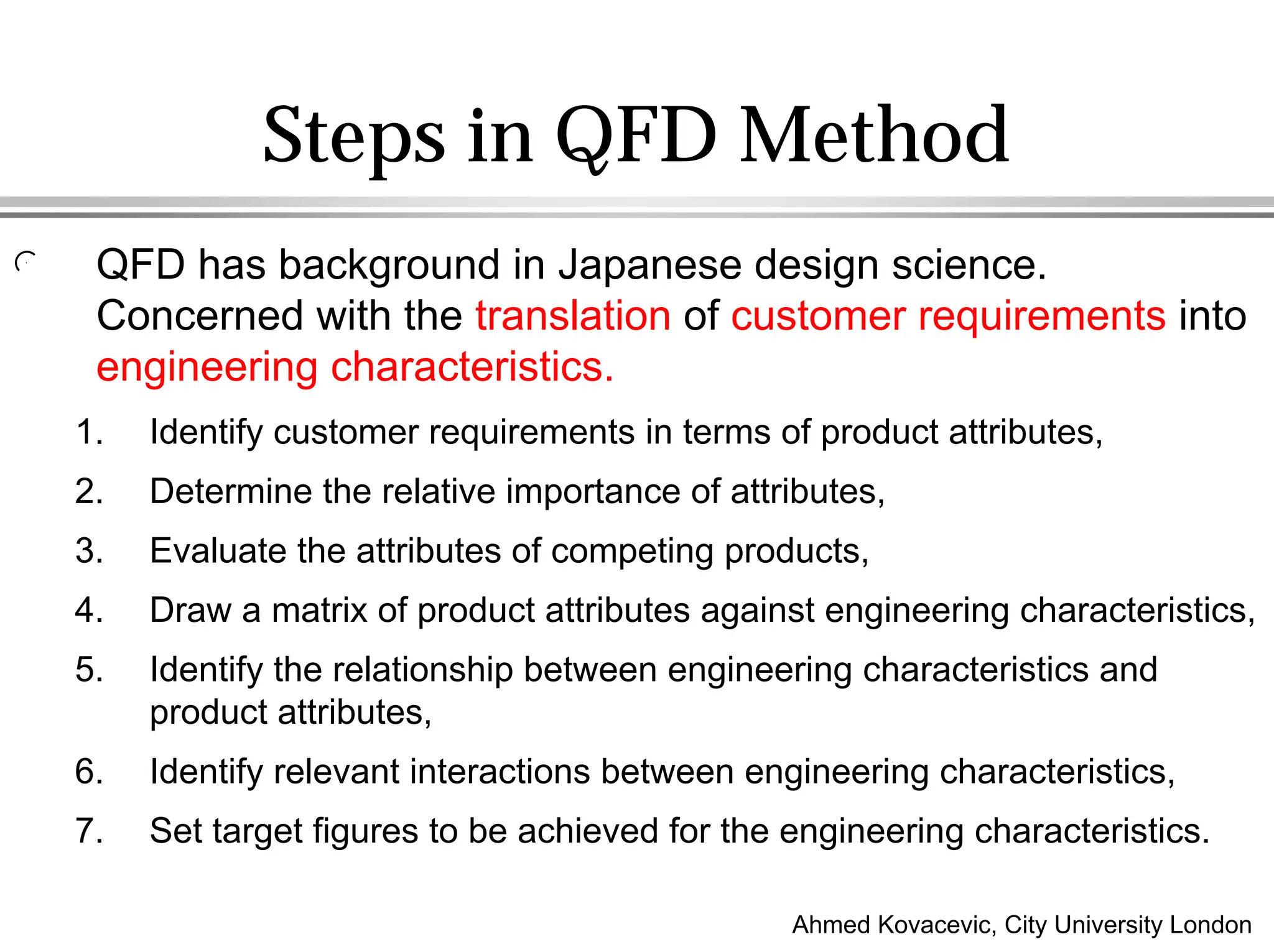 Steps in QFD Method

QFD has background in Japanese design science. Concerned with the translation of customer requirements into engineering characteristics.

1. Identify customer requirements in terms of product attributes,
2. Determine the relative importance of attributes,
3. Evaluate the attributes of competing products,
4. Draw a matrix of product attributes against engineering characteristics,
5. Identify the relationship between engineering characteristics and product attributes,
6. Identify relevant interactions between engineering characteristics,
7. Set target figures to be achieved for the engineering characteristics.

Ahmed Kovacevic, City University London